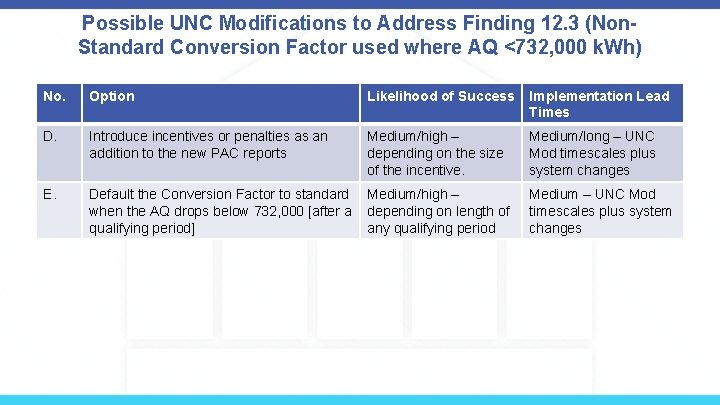 Possible UNC Modifications to Address Finding 12.3 (Non-Standard Conversion Factor used where AQ <732,000 kWh)

| No. | Option | Likelihood of Success | Implementation Lead Times |
|---|---|---|---|
| D. | Introduce incentives or penalties as an addition to the new PAC reports | Medium/high – depending on the size of the incentive. | Medium/long – UNC Mod timescales plus system changes |
| E. | Default the Conversion Factor to standard when the AQ drops below 732,000 [after a qualifying period] | Medium/high – depending on length of any qualifying period | Medium – UNC Mod timescales plus system changes |